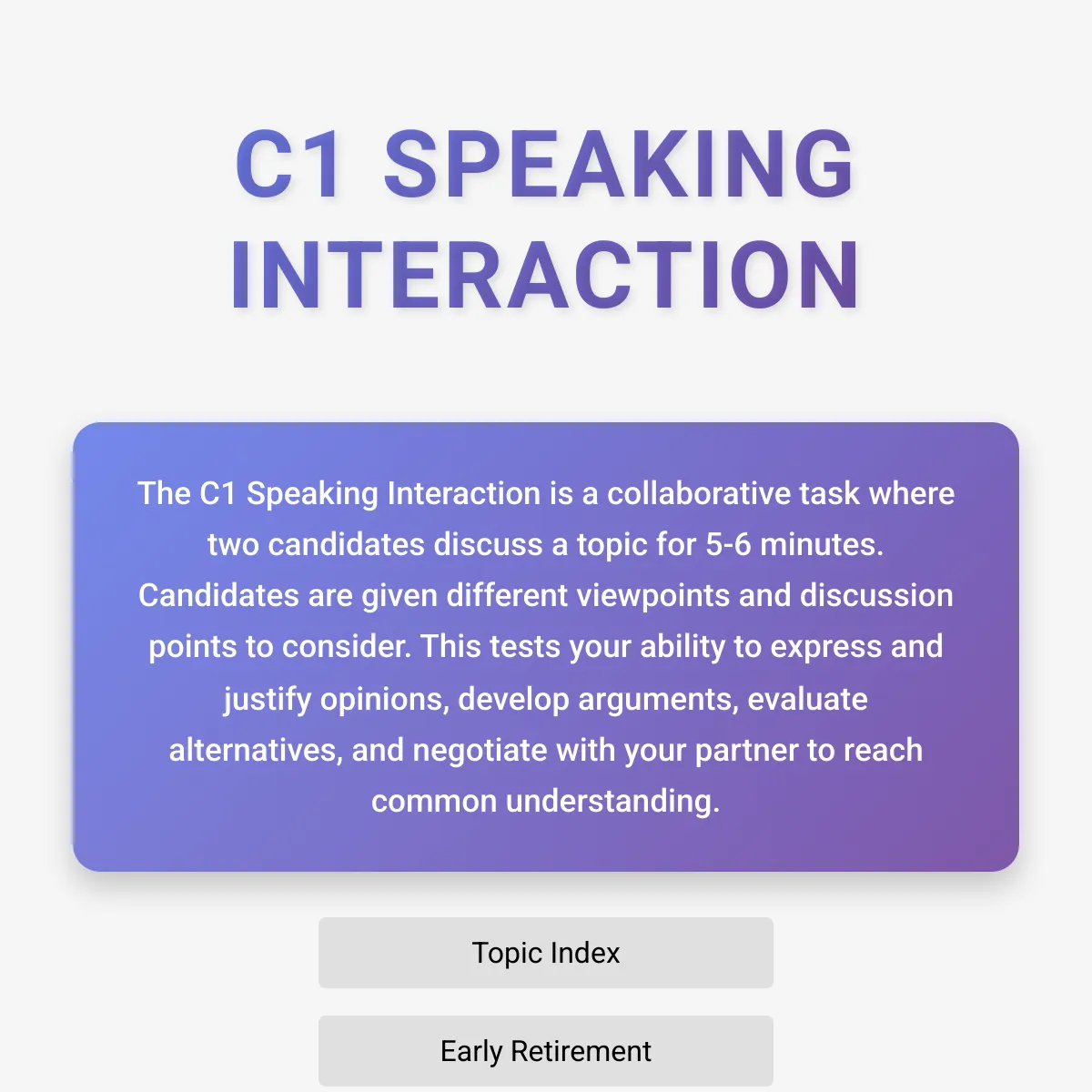 C1 SPEAKING INTERACTION

The C1 Speaking Interaction is a collaborative task where two candidates discuss a topic for 5-6 minutes. Candidates are given different viewpoints and discussion points to consider. This tests your ability to express and justify opinions, develop arguments, evaluate alternatives, and negotiate with your partner to reach common understanding.

Topic Index

Early Retirement